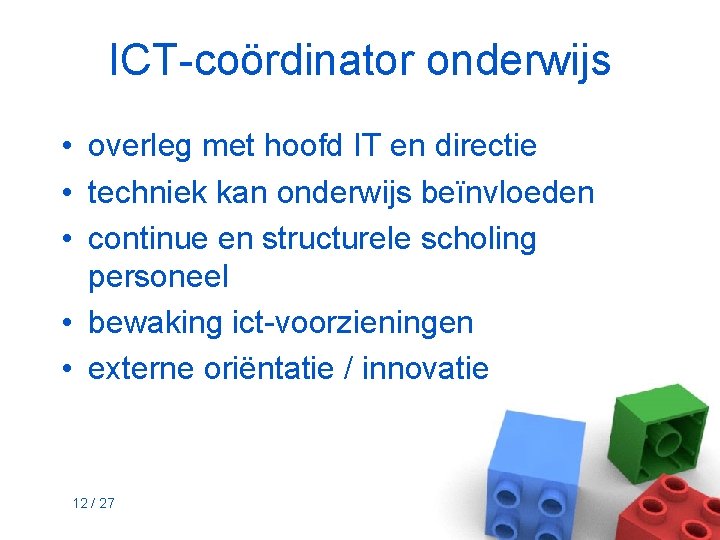 ICT-coördinator onderwijs

• overleg met hoofd IT en directie
• techniek kan onderwijs beïnvloeden
• continue en structurele scholing personeel
• bewaking ict-voorzieningen
• externe oriëntatie / innovatie

12 / 27